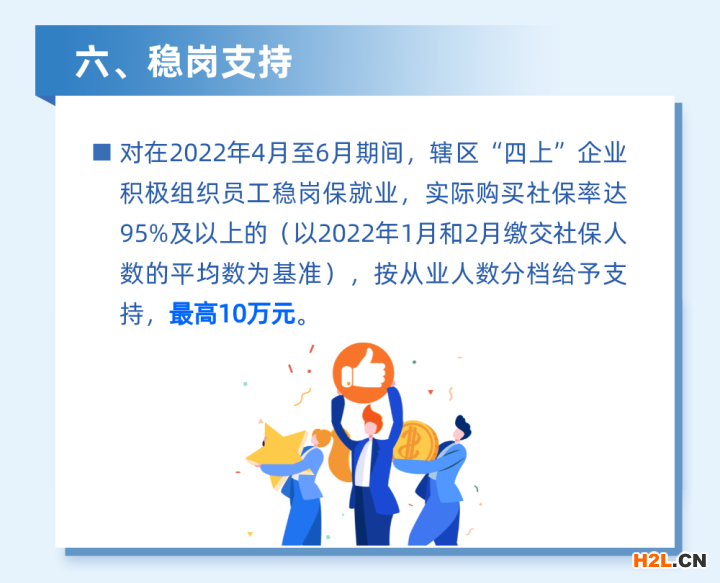 六、稳岗支持

■ 对在2022年4月至6月期间，辖区“四上”企业积极组织员工稳岗保就业，实际购买社保率达95%及以上的（以2022年1月和2月缴交社保人数的平均数为基准），按从业人数分档给予支持，最高10万元。

H2L.CN